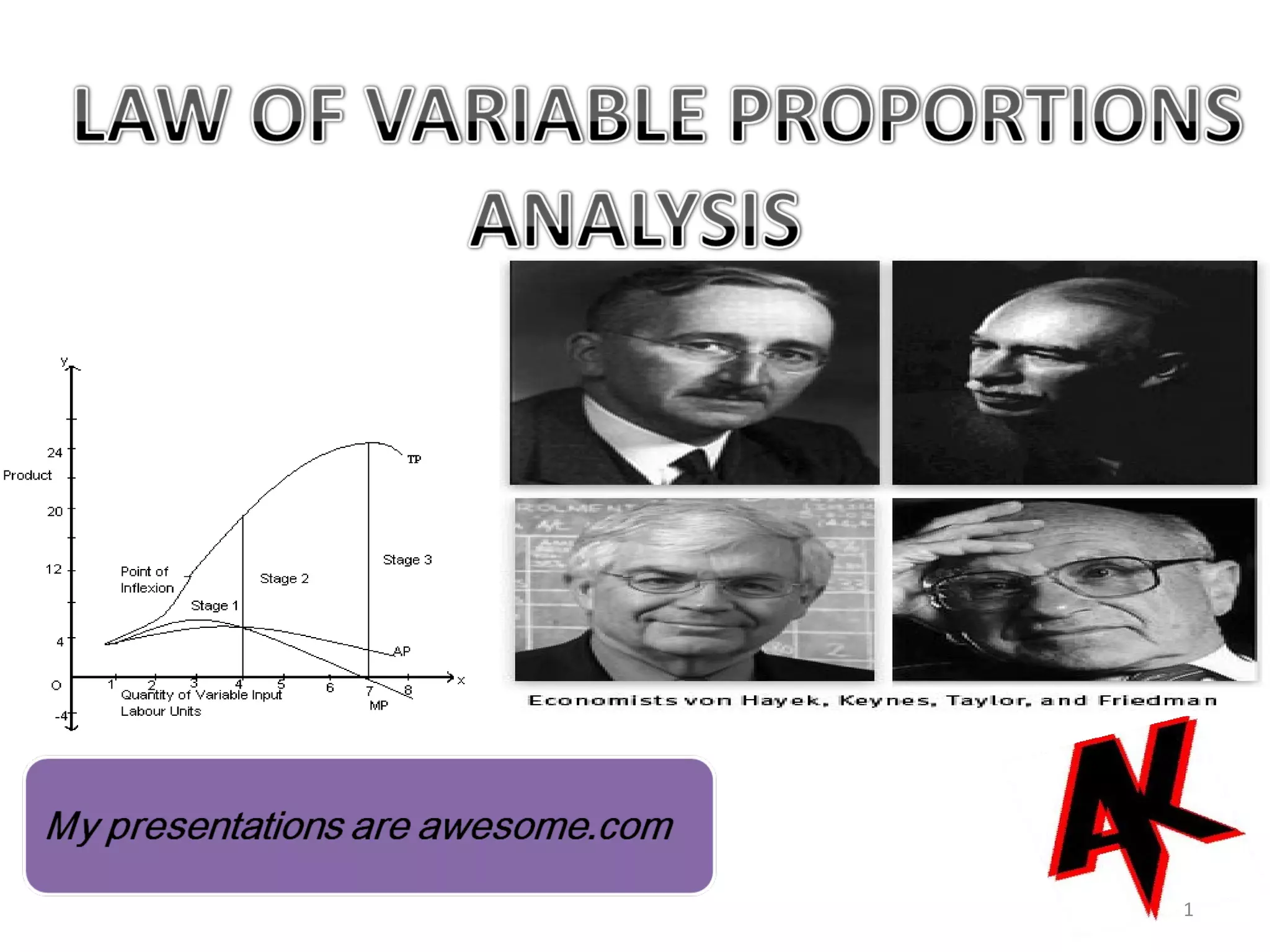 LAW OF VARIABLE PROPORTIONS ANALYSIS

y
24
Product
20
12
4
O
-4
TP
Point of Inflexion
Stage 1
Stage 2
Stage 3
AP
MP
1 2 3 4 5 6 7 8
x
Quantity of Variable Input
Labour Units

Economists von Hayek, Keynes, Taylor, and Friedman

My presentations are awesome.com

AK

1